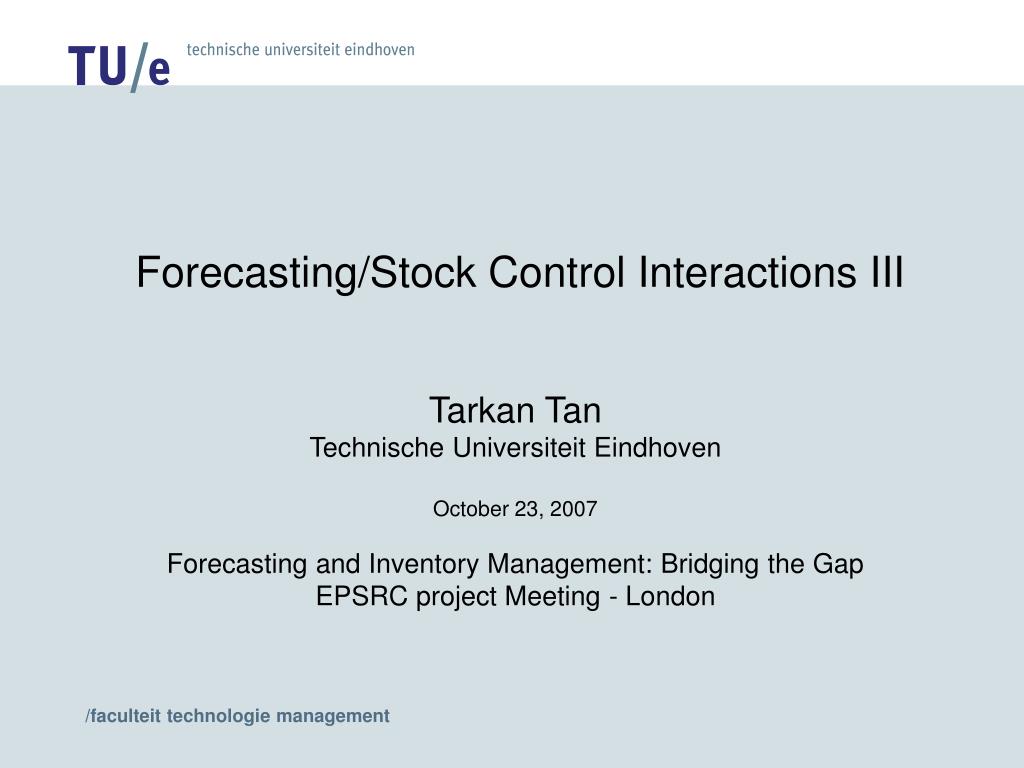 TU/e technische universiteit eindhoven

Forecasting/Stock Control Interactions III

Tarkan Tan
Technische Universiteit Eindhoven

October 23, 2007

Forecasting and Inventory Management: Bridging the Gap
EPSRC project Meeting - London

/faculteit technologie management